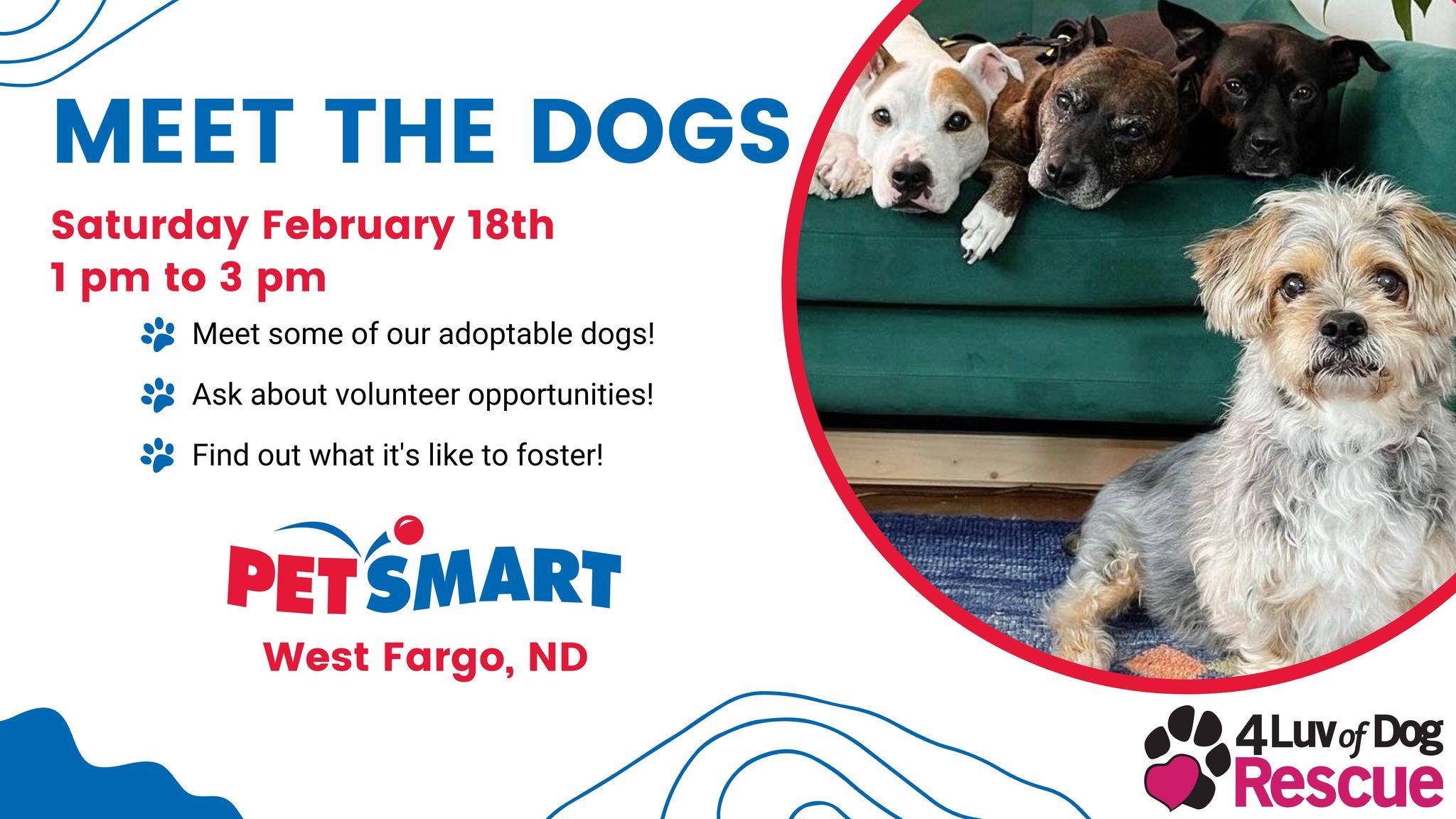 MEET THE DOGS

Saturday February 18th
1 pm to 3 pm

Meet some of our adoptable dogs!

Ask about volunteer opportunities!

Find out what it's like to foster!

PETSMART

West Fargo, ND

4 Luv of Dog Rescue